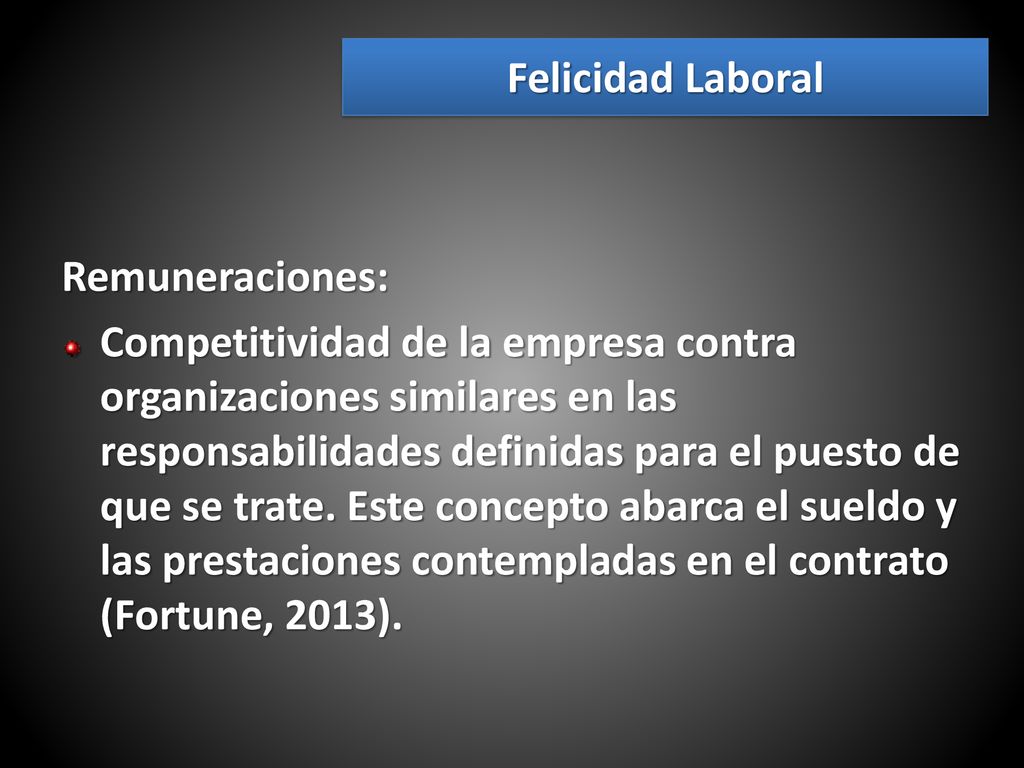 Felicidad Laboral

Remuneraciones:

Competitividad de la empresa contra organizaciones similares en las responsabilidades definidas para el puesto de que se trate. Este concepto abarca el sueldo y las prestaciones contempladas en el contrato (Fortune, 2013).